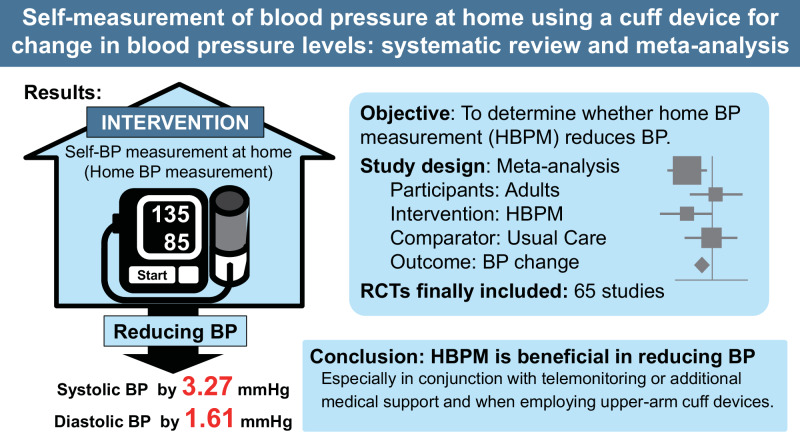 Self-measurement of blood pressure at home using a cuff device for change in blood pressure levels: systematic review and meta-analysis

Results:

INTERVENTION

Self-BP measurement at home (Home BP measurement)

135
85
Start

Reducing BP

Systolic BP by 3.27 mmHg
Diastolic BP by 1.61 mmHg

Objective: To determine whether home BP measurement (HBPM) reduces BP.

Study design: Meta-analysis
Participants: Adults
Intervention: HBPM
Comparator: Usual Care
Outcome: BP change

RCTs finally included: 65 studies

Conclusion: HBPM is beneficial in reducing BP

Especially in conjunction with telemonitoring or additional medical support and when employing upper-arm cuff devices.